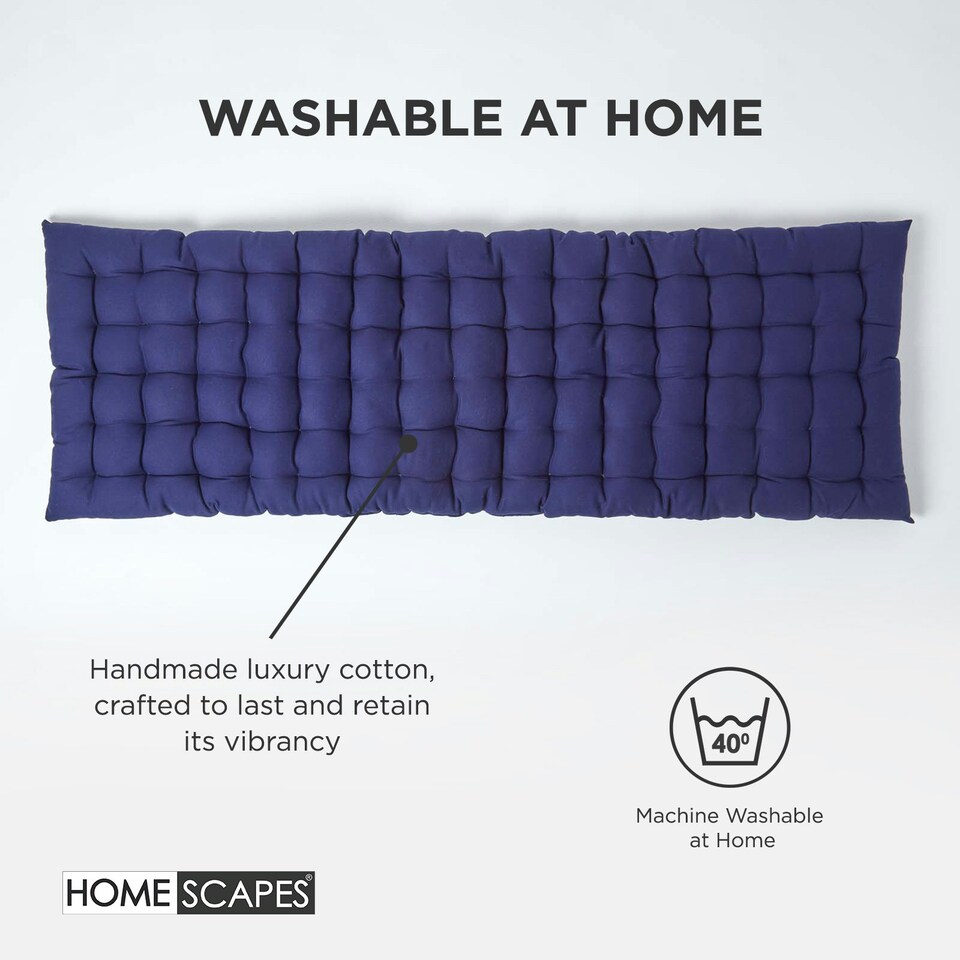 WASHABLE AT HOME

Handmade luxury cotton, crafted to last and retain its vibrancy

40º

Machine Washable at Home

HOME SCAPES®